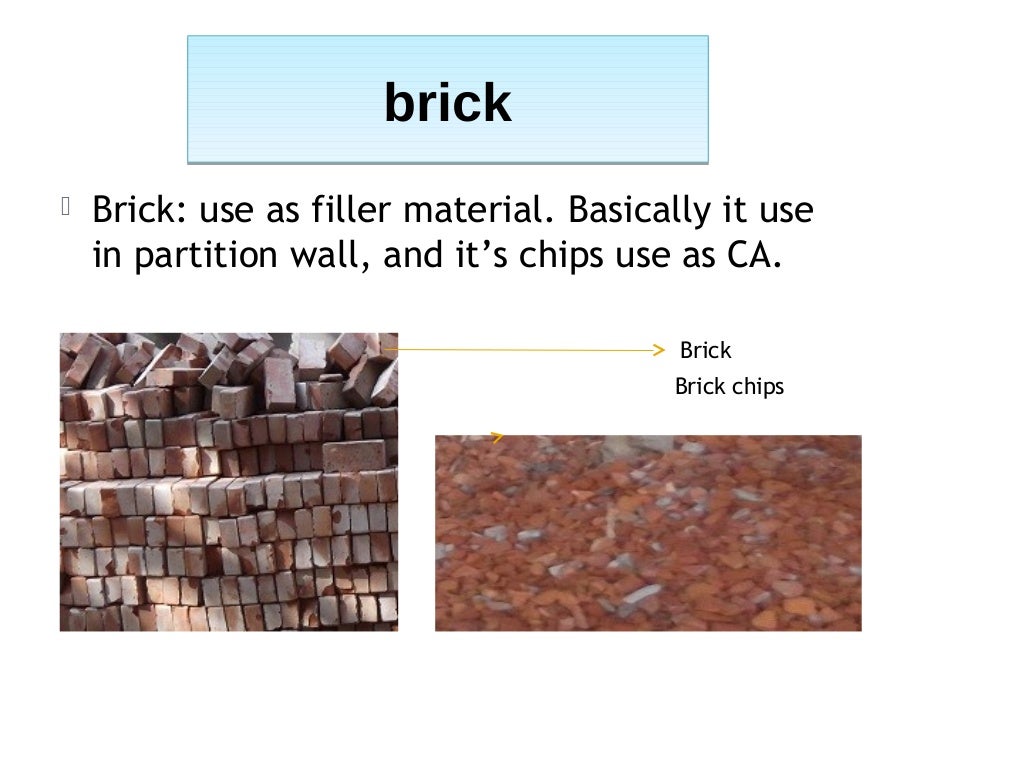 brick

Brick: use as filler material. Basically it use in partition wall, and it’s chips use as CA.

Brick

Brick chips